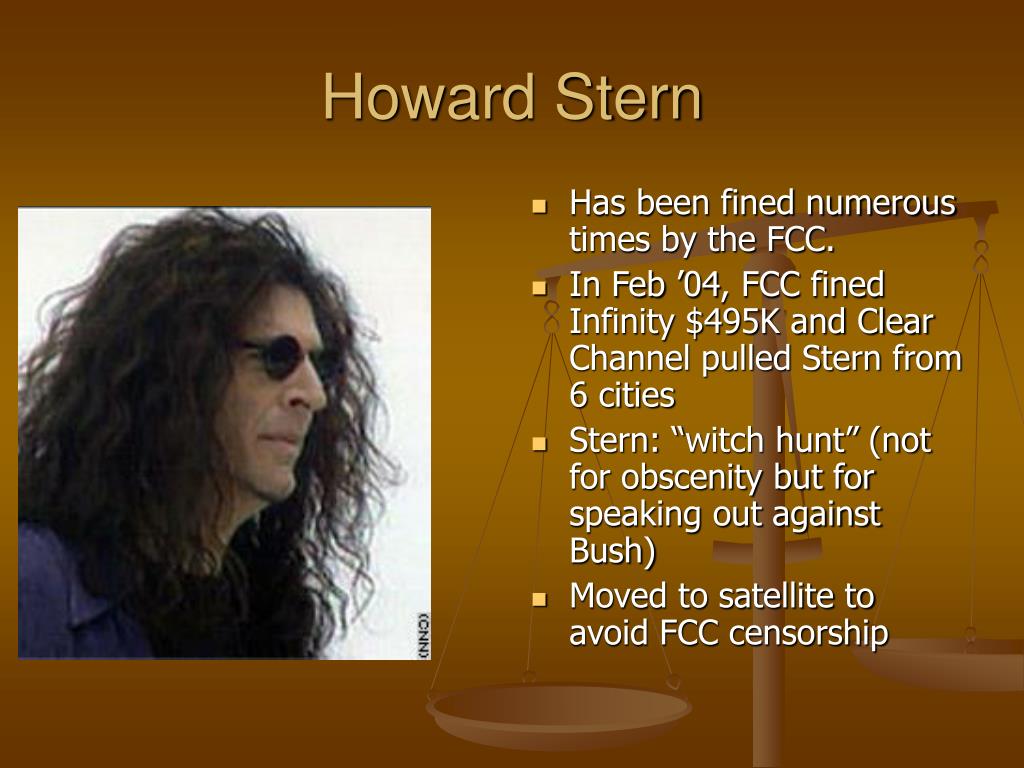 Howard Stern

(CNN)

- Has been fined numerous times by the FCC.
- In Feb ’04, FCC fined Infinity \$495K and Clear Channel pulled Stern from 6 cities
- Stern: “witch hunt” (not for obscenity but for speaking out against Bush)
- Moved to satellite to avoid FCC censorship